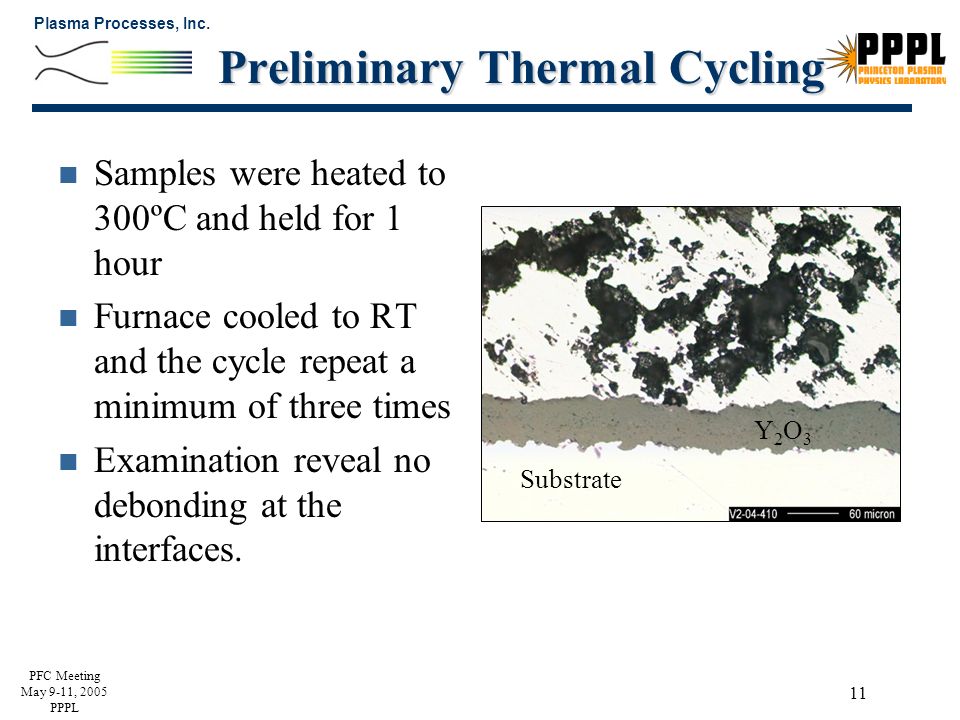 Plasma Processes, Inc.

Preliminary Thermal Cycling

PPPL
PRINCETON PLASMA PHYSICS LABORATORY

- Samples were heated to 300ºC and held for 1 hour
- Furnace cooled to RT and the cycle repeat a minimum of three times
- Examination reveal no debonding at the interfaces.

$Y_2O_3$

Substrate

V2-04-410 60 micron

PFC Meeting
May 9-11, 2005
PPPL

11